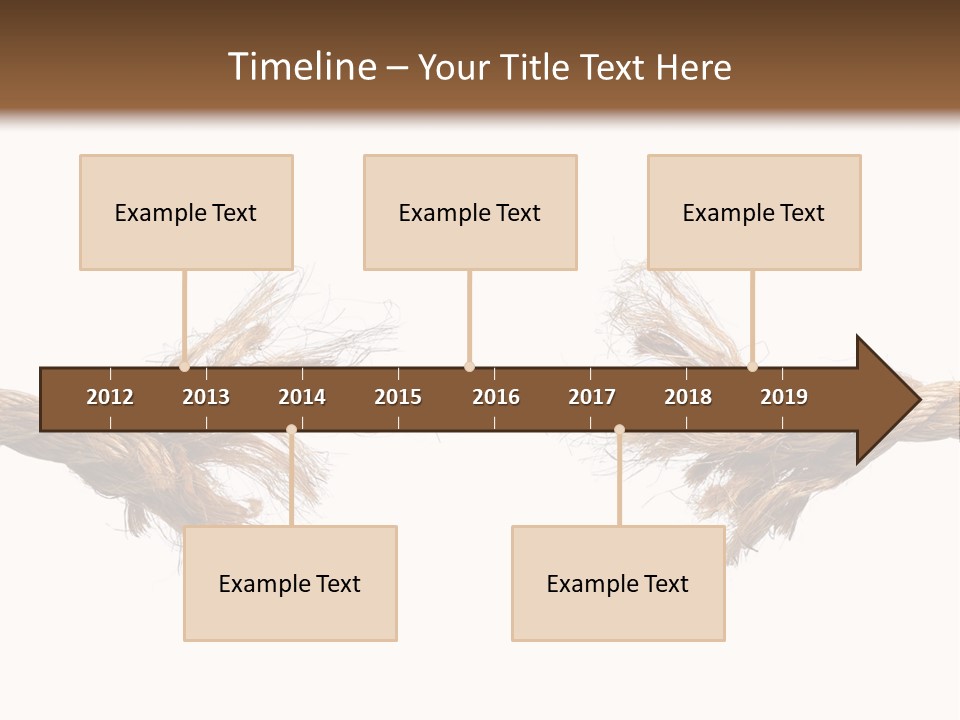 Timeline – Your Title Text Here

Example Text

Example Text

Example Text

2012 2013 2014 2015 2016 2017 2018 2019

Example Text

Example Text